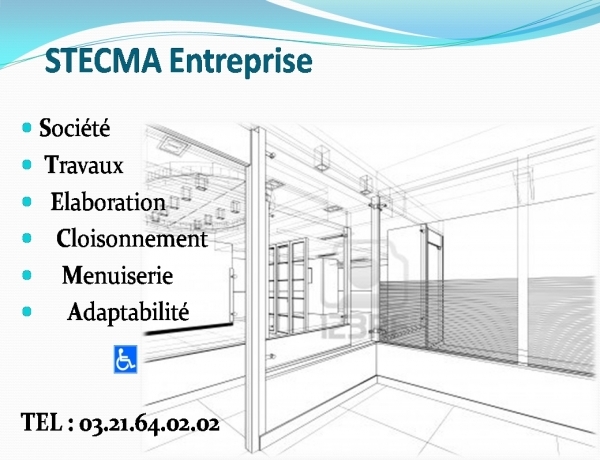 STECMA Entreprise

- Société
- Travaux
- Elaboration
- Cloisonnement
- Menuiserie
- Adaptabilité

TEL : 03.21.64.02.02